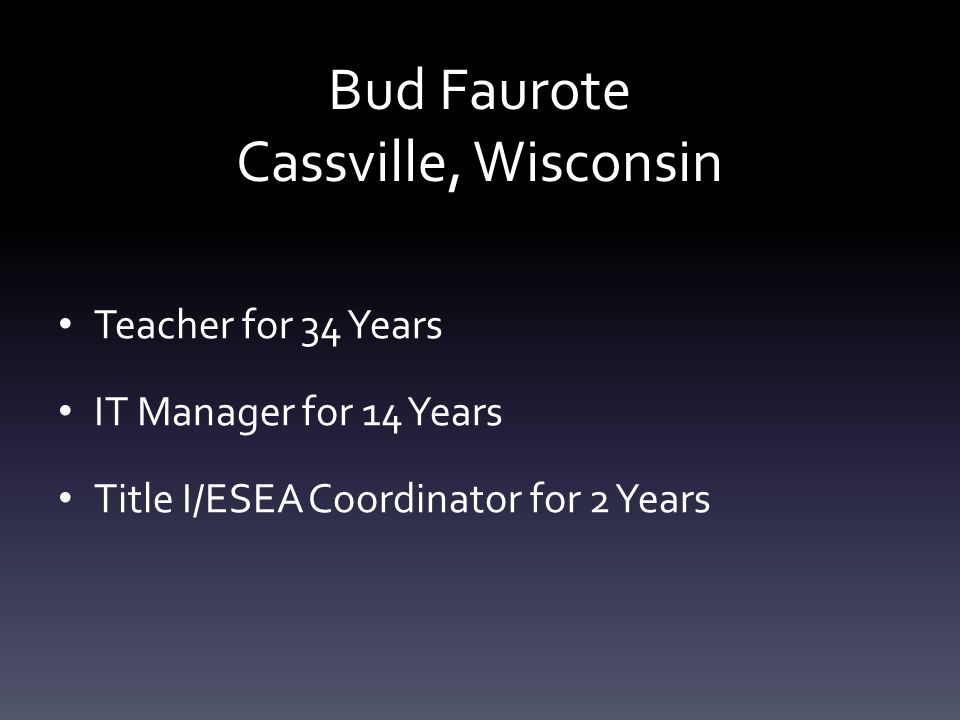 Bud Faurote
Cassville, Wisconsin

• Teacher for 34 Years
• IT Manager for 14 Years
• Title I/ESEA Coordinator for 2 Years